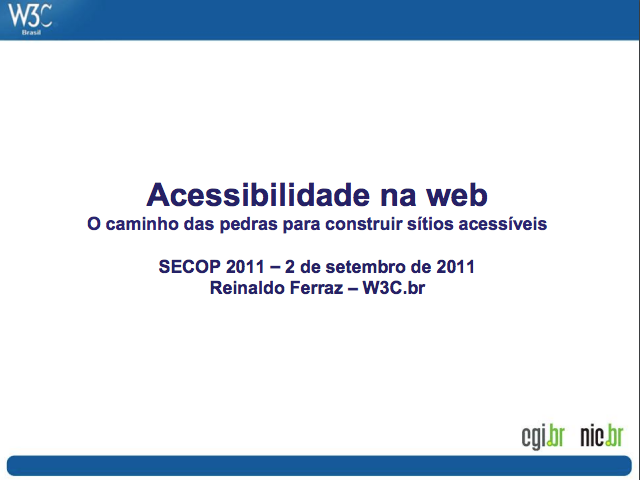 W3C
Brasil

Acessibilidade na web
O caminho das pedras para construir sítios acessíveis

SECOP 2011 – 2 de setembro de 2011
Reinaldo Ferraz – W3C.br

cgi.br nic.br